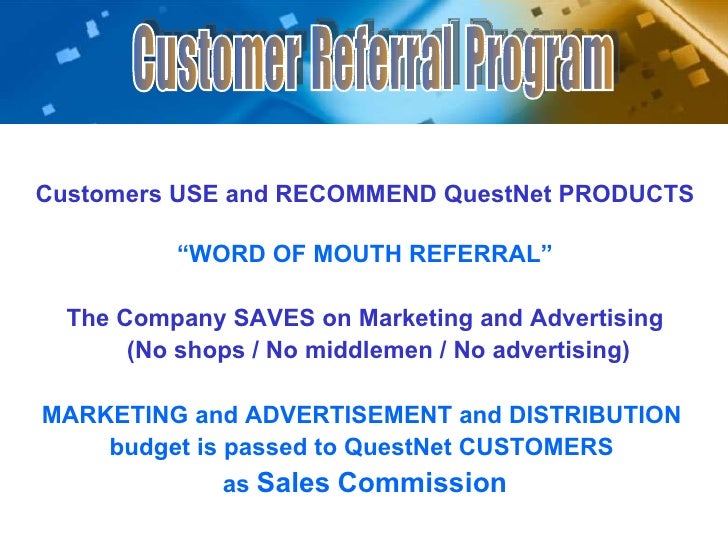 Customer Referral Program

Customers USE and RECOMMEND QuestNet PRODUCTS

“WORD OF MOUTH REFERRAL”

The Company SAVES on Marketing and Advertising
(No shops / No middlemen / No advertising)

MARKETING and ADVERTISEMENT and DISTRIBUTION budget is passed to QuestNet CUSTOMERS as Sales Commission